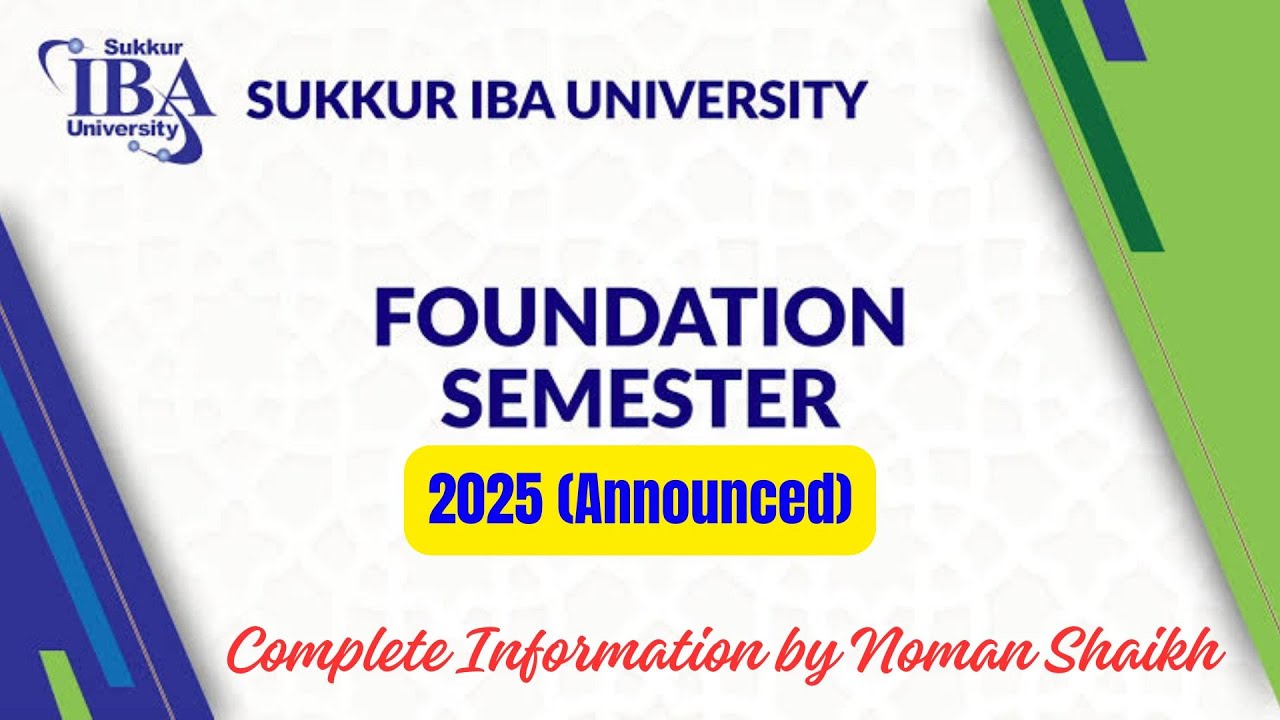 Sukkur IBA University

SUKKUR IBA UNIVERSITY

FOUNDATION SEMESTER

2025 (Announced)

Complete Information by Noman Shaikh